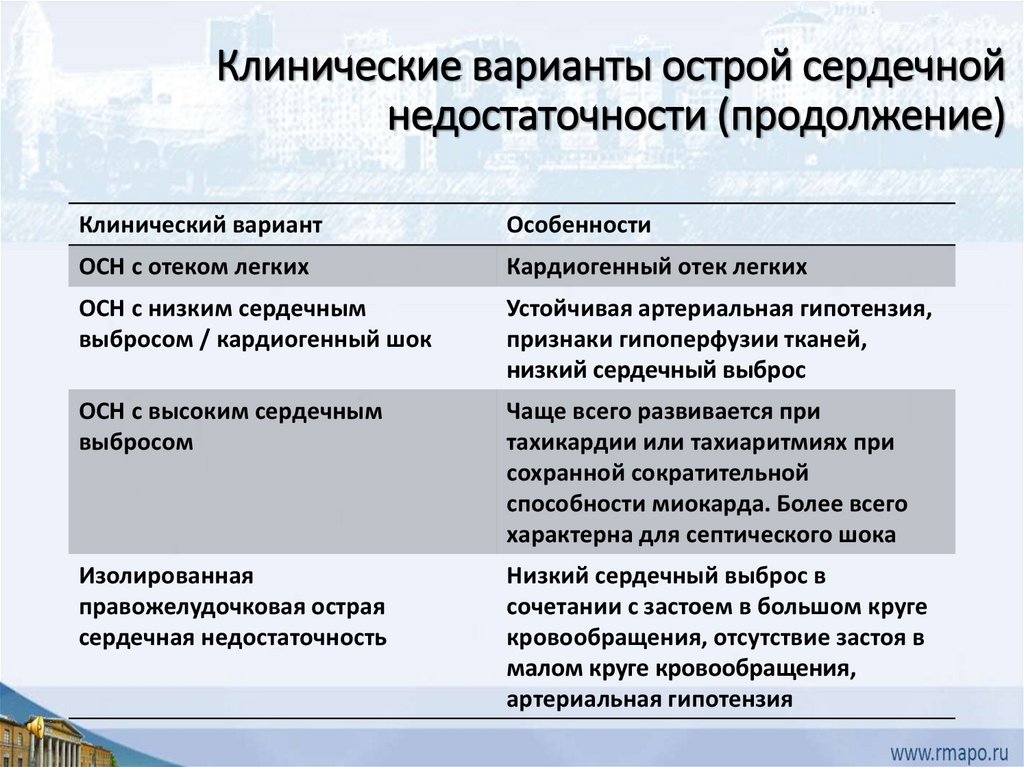 Клинические варианты острой сердечной недостаточности (продолжение)

| Клинический вариант | Особенности |
|---|---|
| ОСН с отеком легких | Кардиогенный отек легких |
| ОСН с низким сердечным выбросом / кардиогенный шок | Устойчивая артериальная гипотензия, признаки гипоперфузии тканей, низкий сердечный выброс |
| ОСН с высоким сердечным выбросом | Чаще всего развивается при тахикардии или тахиаритмиях при сохранной сократительной способности миокарда. Более всего характерна для септического шока |
| Изолированная правожелудочковая острая сердечная недостаточность | Низкий сердечный выброс в сочетании с застоем в большом круге кровообращения, отсутствие застоя в малом круге кровообращения, артериальная гипотензия |

www.rmapo.ru